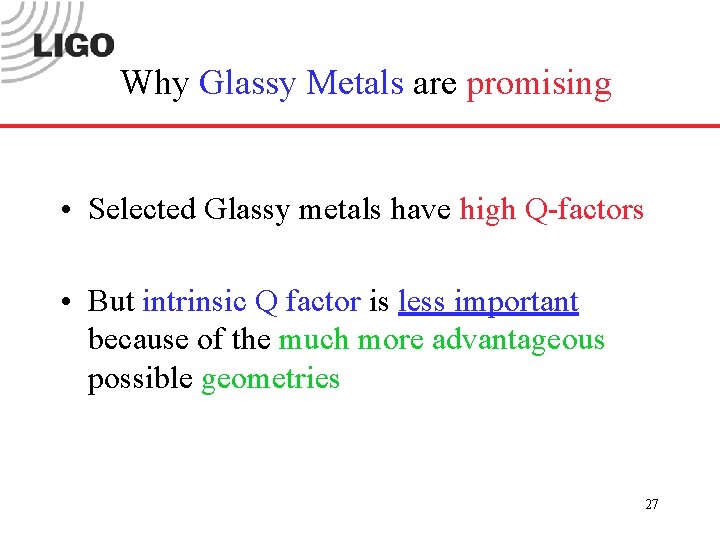 LIGO

Why Glassy Metals are promising

• Selected Glassy metals have high Q-factors

• But intrinsic Q factor is less important because of the much more advantageous possible geometries

27